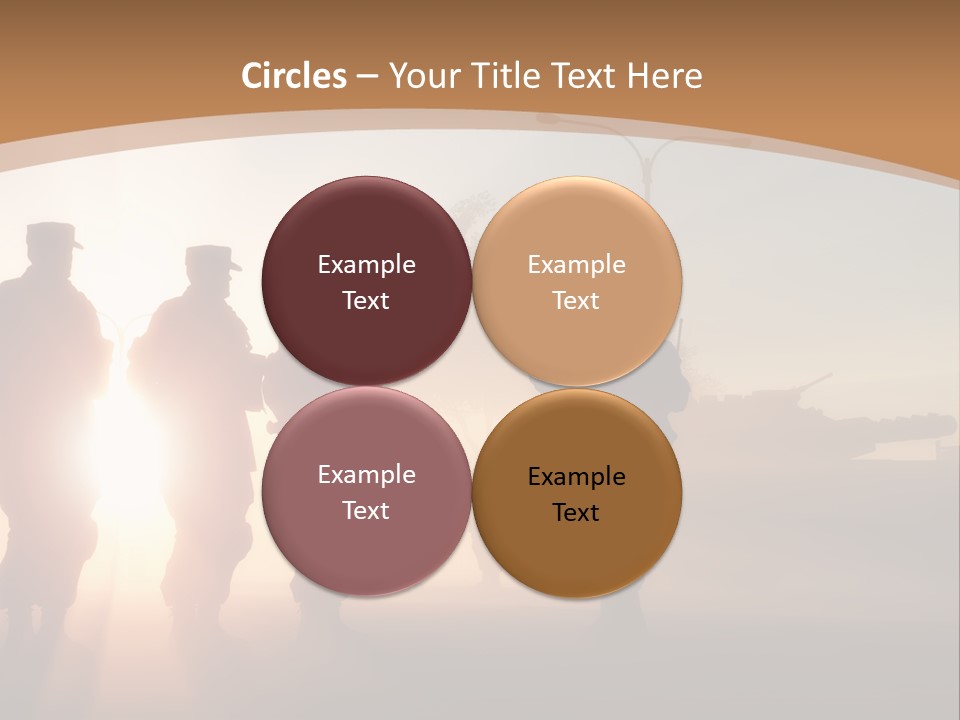 Circles – Your Title Text Here

Example Text

Example Text

Example Text

Example Text